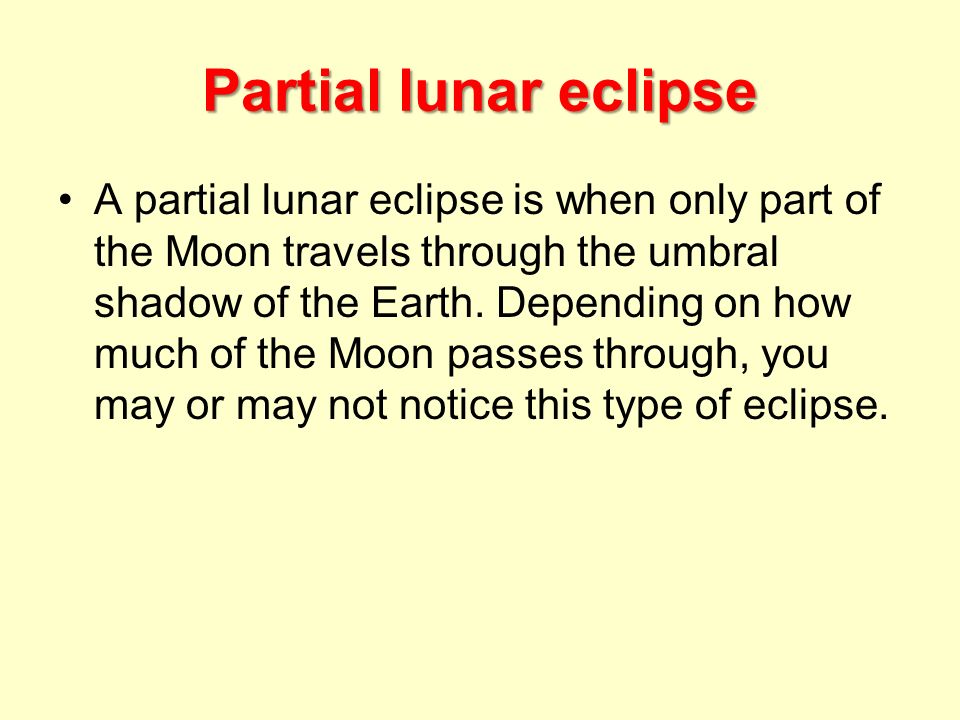 Partial lunar eclipse

• A partial lunar eclipse is when only part of the Moon travels through the umbral shadow of the Earth. Depending on how much of the Moon passes through, you may or may not notice this type of eclipse.